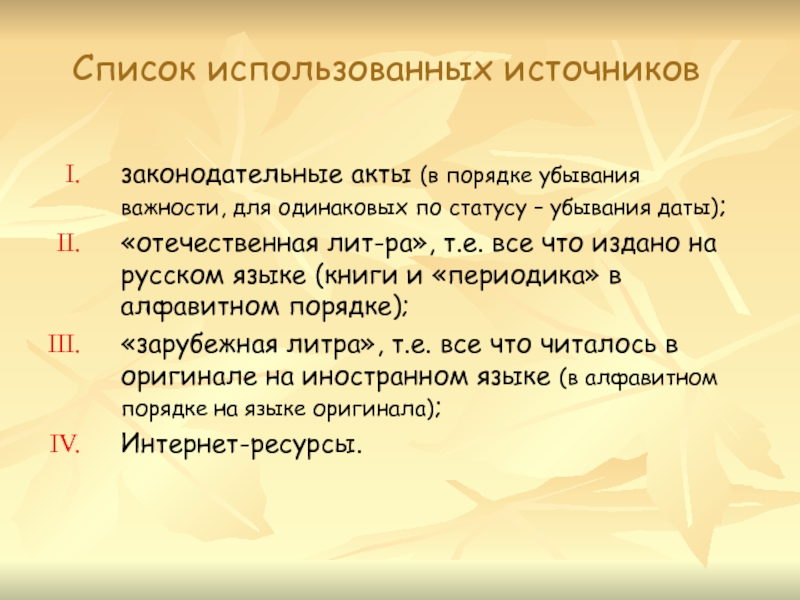 Список использованных источников

I. законодательные акты (в порядке убывания важности, для одинаковых по статусу – убывания даты);

II. «отечественная лит-ра», т.е. все что издано на русском языке (книги и «периодика» в алфавитном порядке);

III. «зарубежная литра», т.е. все что читалось в оригинале на иностранном языке (в алфавитном порядке на языке оригинала);

IV. Интернет-ресурсы.